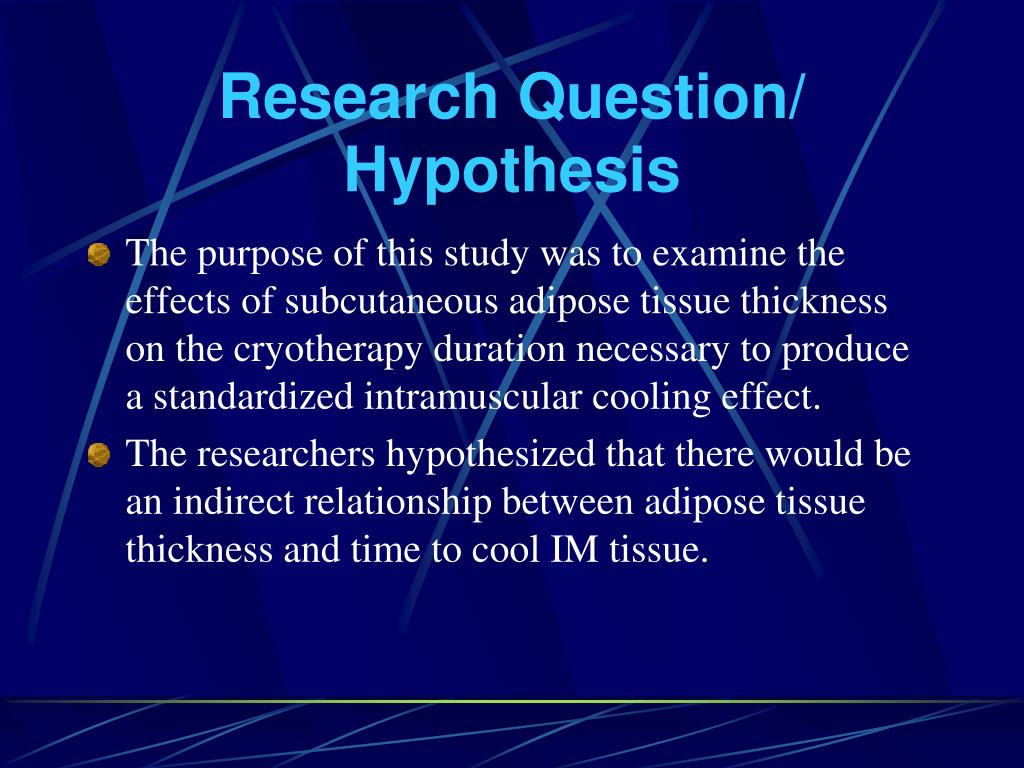 Research Question/ Hypothesis

The purpose of this study was to examine the effects of subcutaneous adipose tissue thickness on the cryotherapy duration necessary to produce a standardized intramuscular cooling effect.

The researchers hypothesized that there would be an indirect relationship between adipose tissue thickness and time to cool IM tissue.